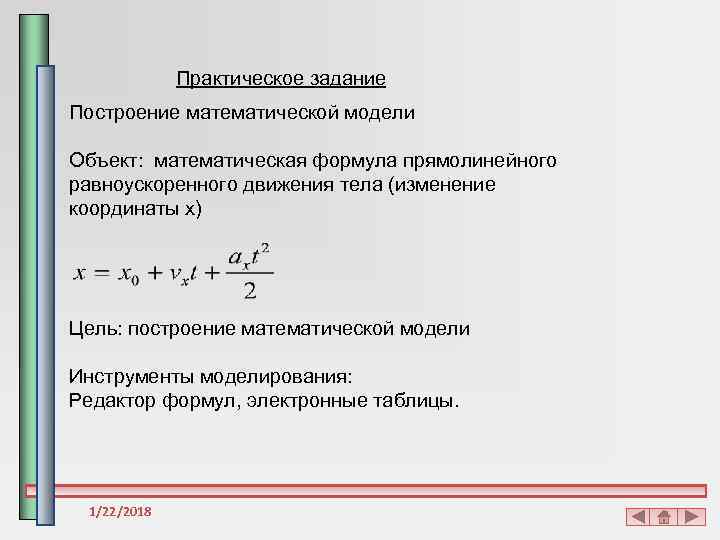 Практическое задание

Построение математической модели

Объект: математическая формула прямолинейного равноускоренного движения тела (изменение координаты x)

$x = x_0 + v_x t + \frac{a_x t^2}{2}$

Цель: построение математической модели

Инструменты моделирования:
Редактор формул, электронные таблицы.

1/22/2018